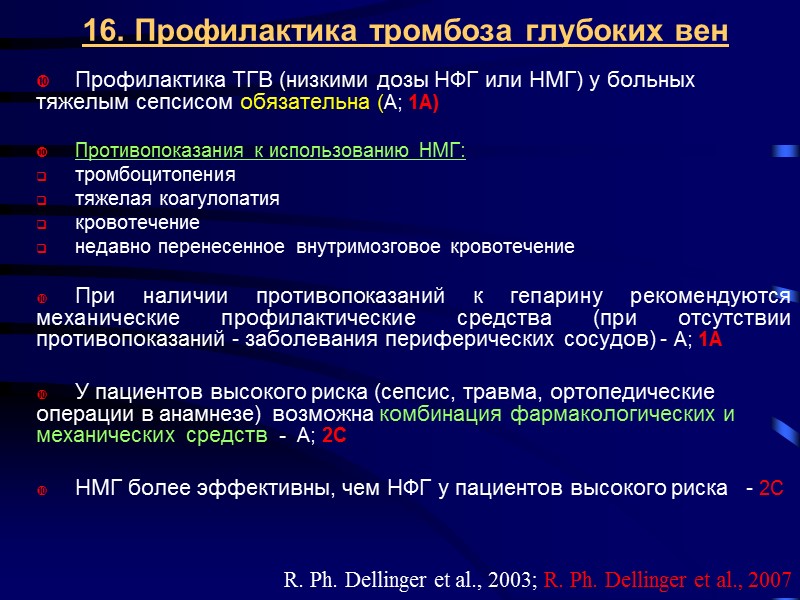 16. Профилактика тромбоза глубоких вен

Профилактика ТГВ (низкими дозы НФГ или НМГ) у больных тяжелым сепсисом обязательна (А; 1А)

Противопоказания к использованию НМГ:
тромбоцитопения
тяжелая коагулопатия
кровотечение
недавно перенесенное внутримозговое кровотечение

При наличии противопоказаний к гепарину рекомендуются механические профилактические средства (при отсутствии противопоказаний - заболевания периферических сосудов) - А; 1А

У пациентов высокого риска (сепсис, травма, ортопедические операции в анамнезе) возможна комбинация фармакологических и механических средств - А; 2С

НМГ более эффективны, чем НФГ у пациентов высокого риска - 2С

R. Ph. Dellinger et al., 2003; R. Ph. Dellinger et al., 2007